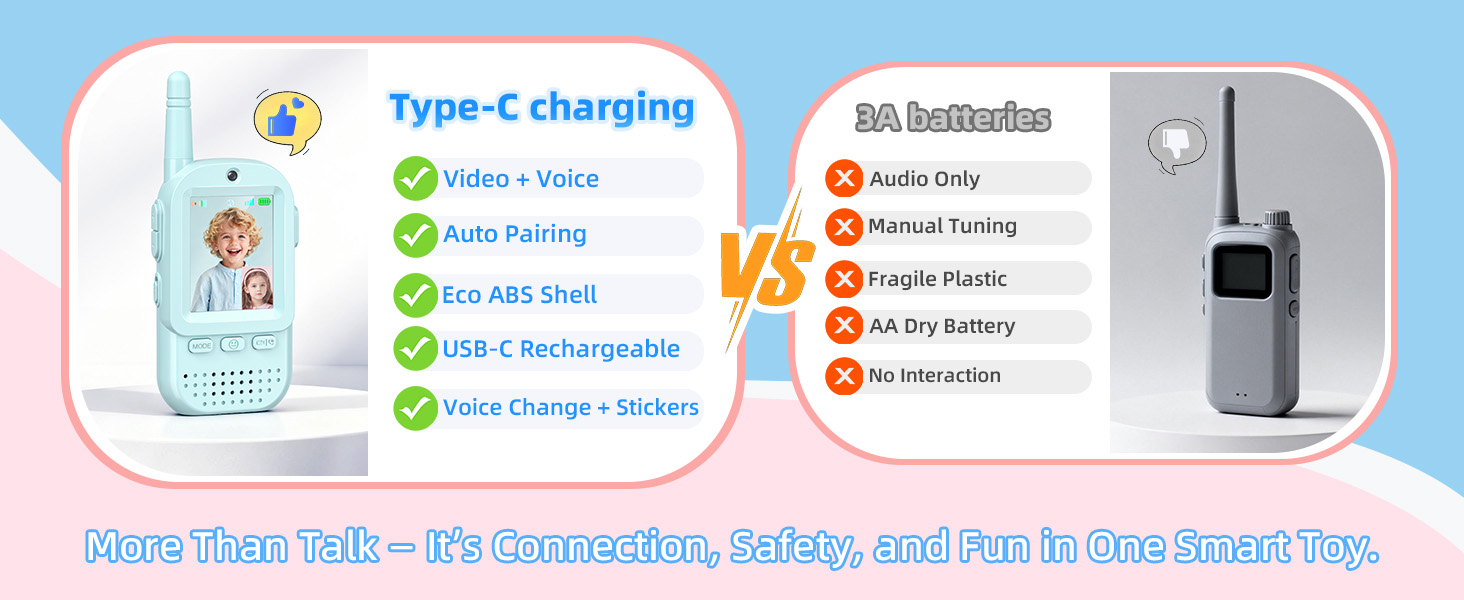 Type-C charging

Video + Voice

Auto Pairing

Eco ABS Shell

USB-C Rechargeable

Voice Change + Stickers

MODE

VS

3A batteries

Audio Only

Manual Tuning

Fragile Plastic

AA Dry Battery

No Interaction

More Than Talk — It's Connection, Safety, and Fun in One Smart Toy.